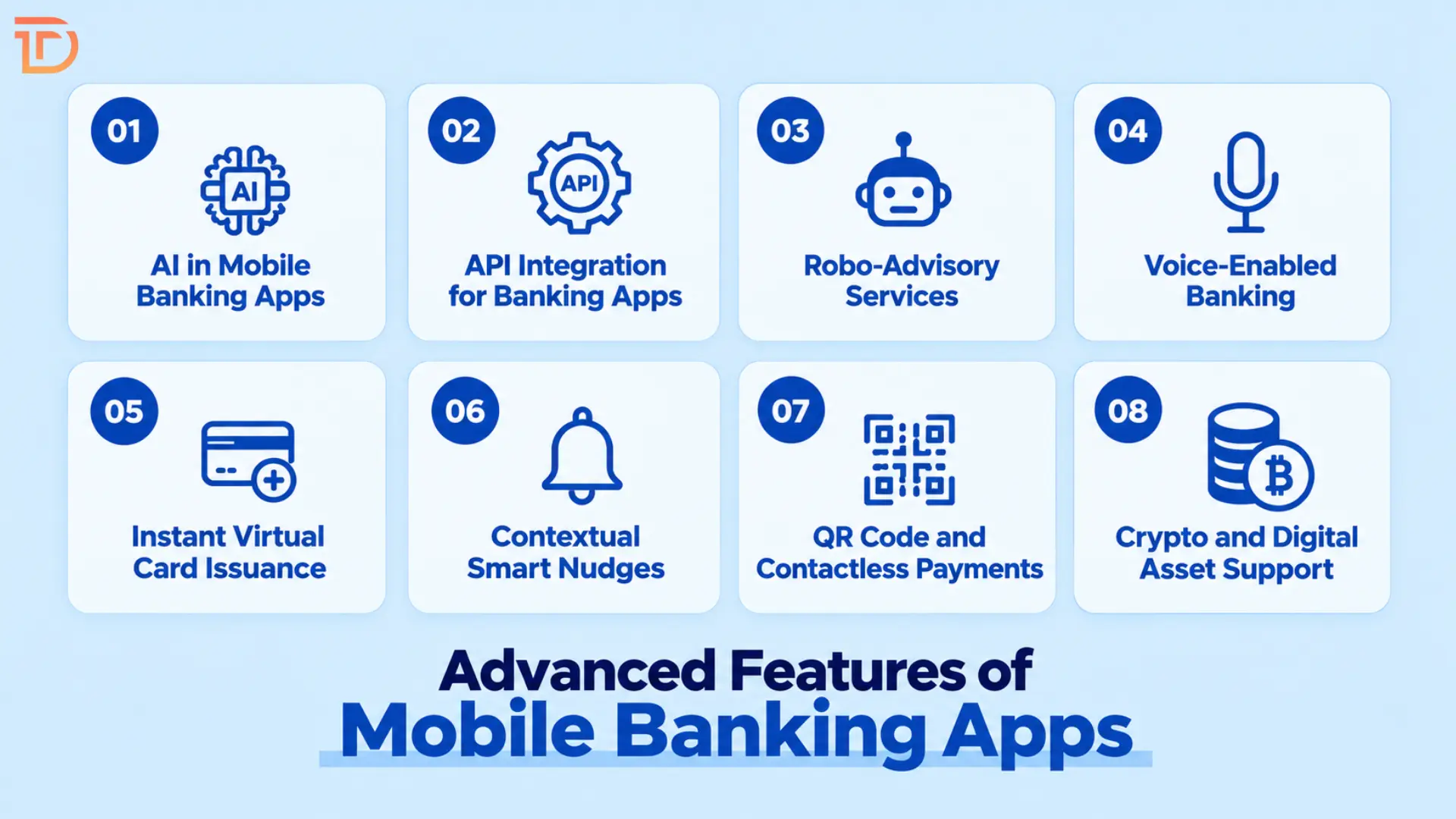 01
AI
AI in Mobile Banking Apps

02
API
API Integration for Banking Apps

03
Robo-Advisory Services

04
Voice-Enabled Banking

05
Instant Virtual Card Issuance

06
Contextual Smart Nudges

07
QR Code and Contactless Payments

08
Crypto and Digital Asset Support

Advanced Features of
Mobile Banking Apps